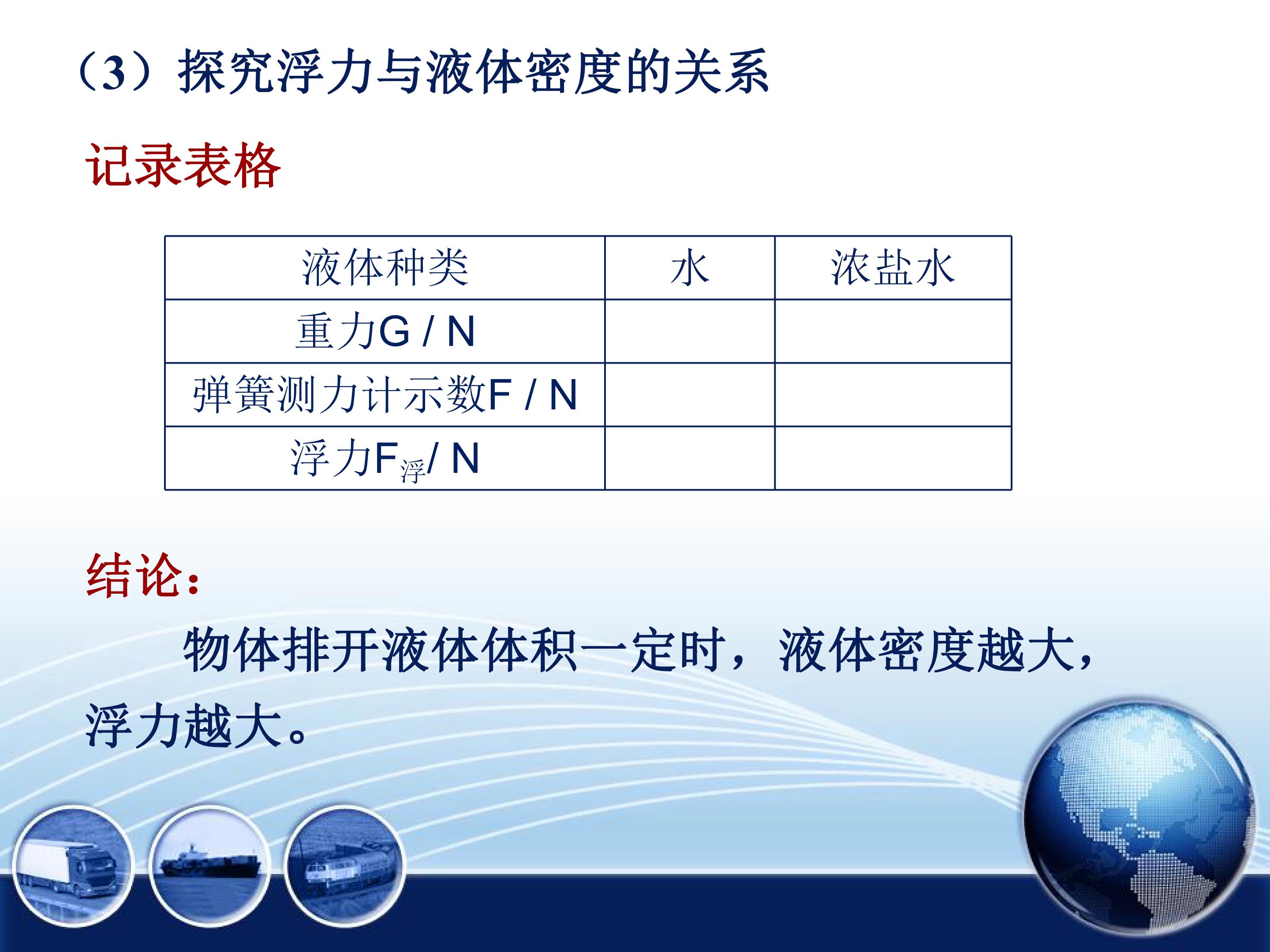 （3）探究浮力与液体密度的关系

记录表格

| 液体种类 | 水 | 浓盐水 |
|---|---|---|
| 重力G / N | | |
| 弹簧测力计示数F / N | | |
| 浮力$F_{浮}$/ N | | |

结论：

物体排开液体体积一定时，液体密度越大，浮力越大。